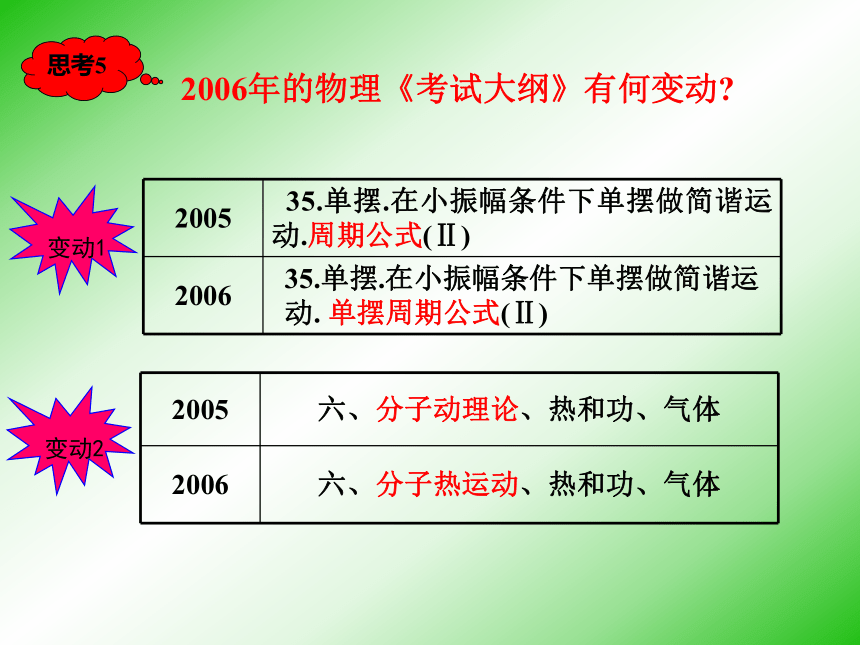 思考5

2006年的物理《考试大纲》有何变动?

变动1

| 2005 | 35.单摆.在小振幅条件下单摆做简谐运动.周期公式(Ⅱ) |
|---|---|
| 2006 | 35.单摆.在小振幅条件下单摆做简谐运动. 单摆周期公式(Ⅱ) |

变动2

| 2005 | 六、分子动理论、热和功、气体 |
|---|---|
| 2006 | 六、分子热运动、热和功、气体 |